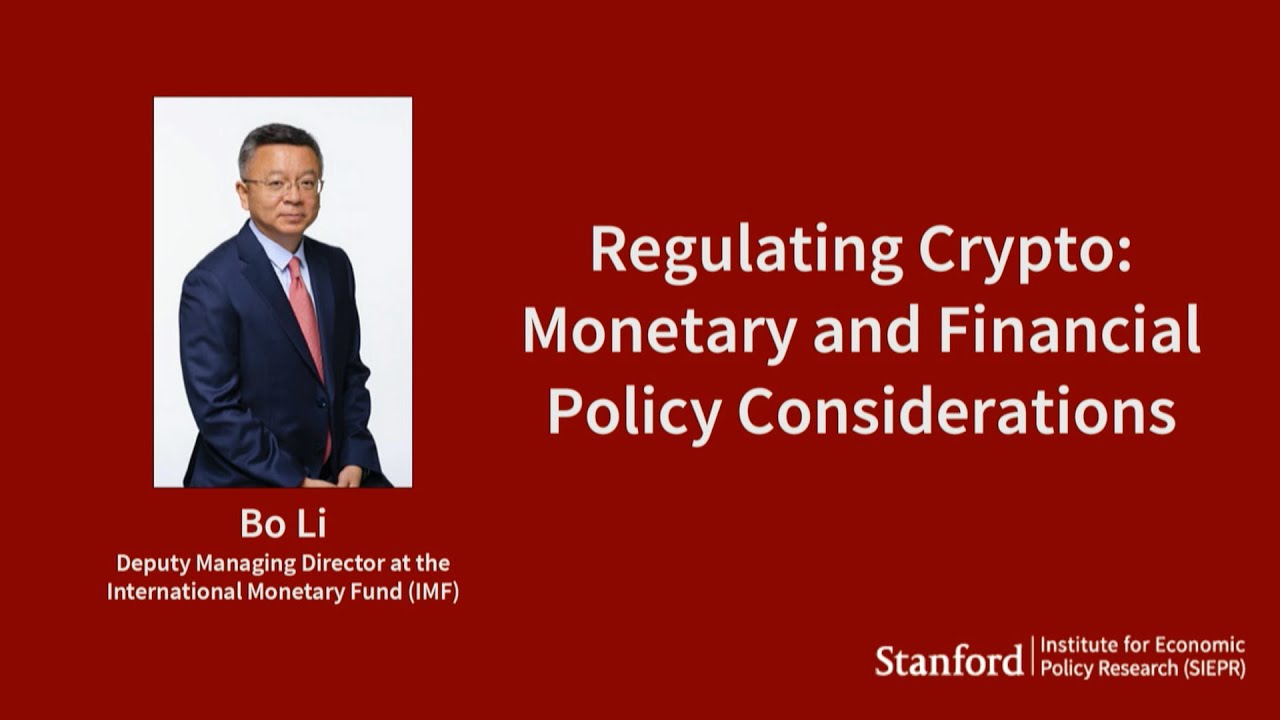 Bo Li
Deputy Managing Director at the International Monetary Fund (IMF)

Regulating Crypto: Monetary and Financial Policy Considerations

Stanford | Institute for Economic Policy Research (SIEPR)